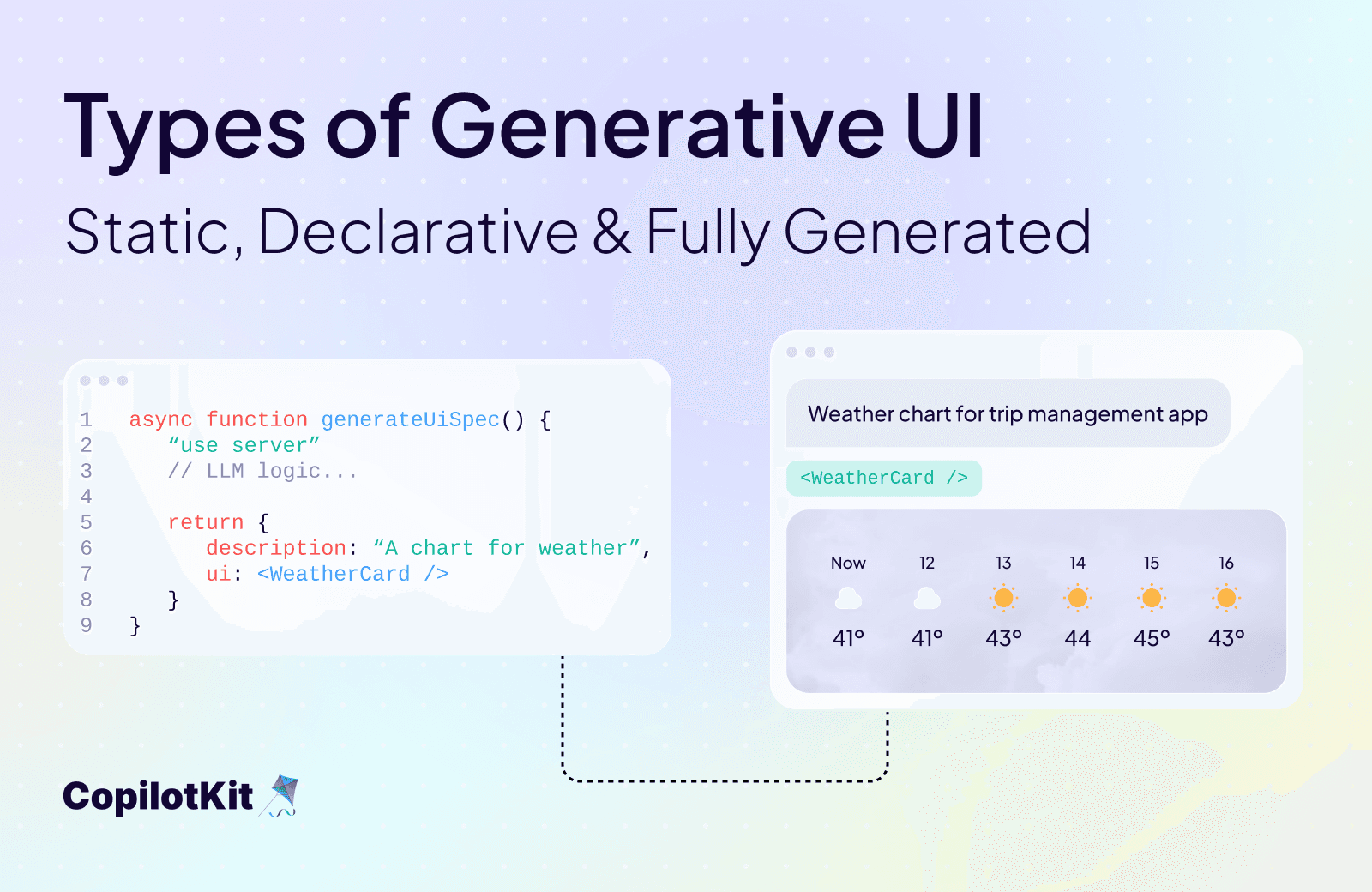 Types of Generative UI

Static, Declarative & Fully Generated

1 async function generateUiSpec() {
2 “use server”
3 // LLM logic...
4
5 return {
6 description: “A chart for weather”,
7 ui: <WeatherCard />
8 }
9 }

Weather chart for trip management app

<WeatherCard />

| Now | 12 | 13 | 14 | 15 | 16 |
|---|---|---|---|---|---|
| 41° | 41° | 43° | 44 | 45° | 43° |

CopilotKit